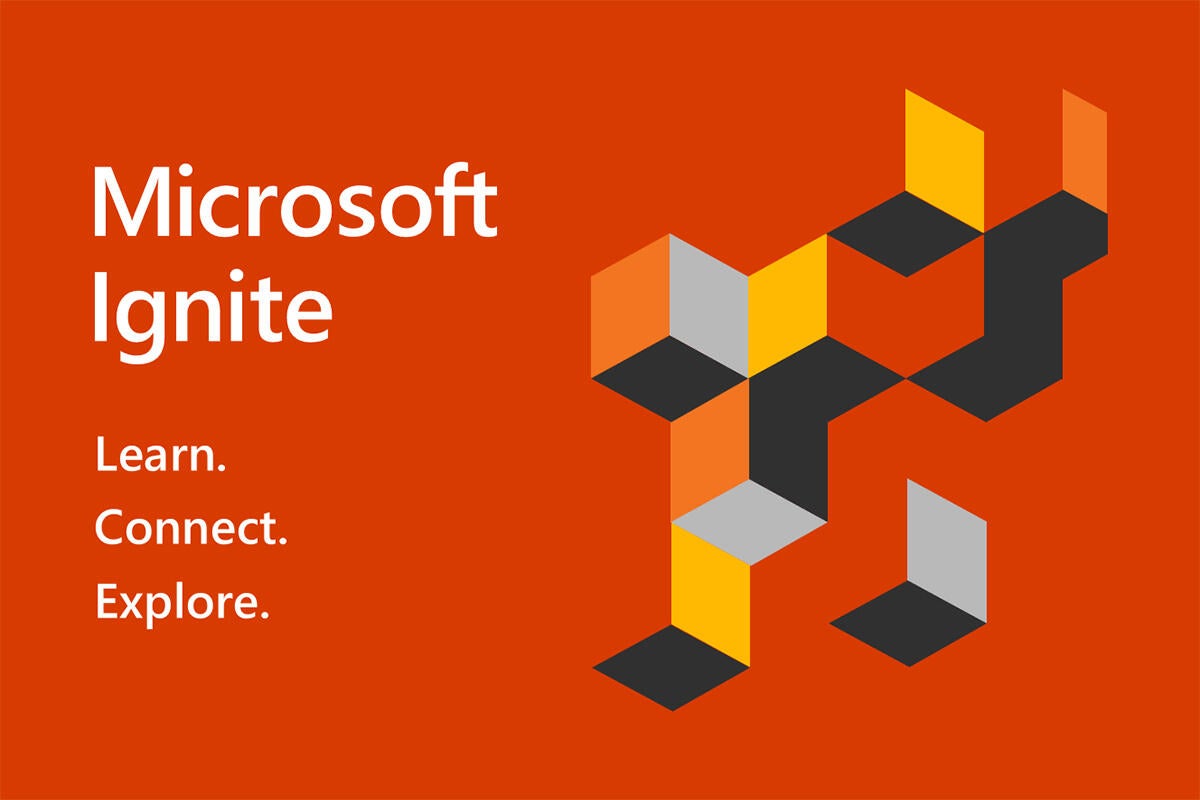 Microsoft Ignite

Learn.
Connect.
Explore.